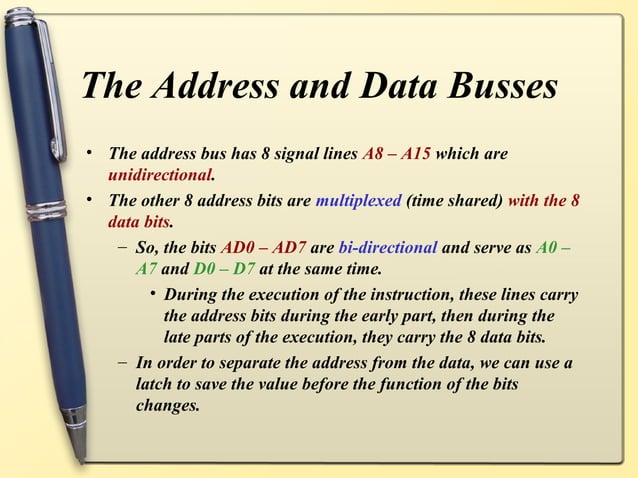 The Address and Data Busses

• The address bus has 8 signal lines A8 – A15 which are unidirectional.

• The other 8 address bits are multiplexed (time shared) with the 8 data bits.

– So, the bits AD0 – AD7 are bi-directional and serve as A0 – A7 and D0 – D7 at the same time.

• During the execution of the instruction, these lines carry the address bits during the early part, then during the late parts of the execution, they carry the 8 data bits.

– In order to separate the address from the data, we can use a latch to save the value before the function of the bits changes.